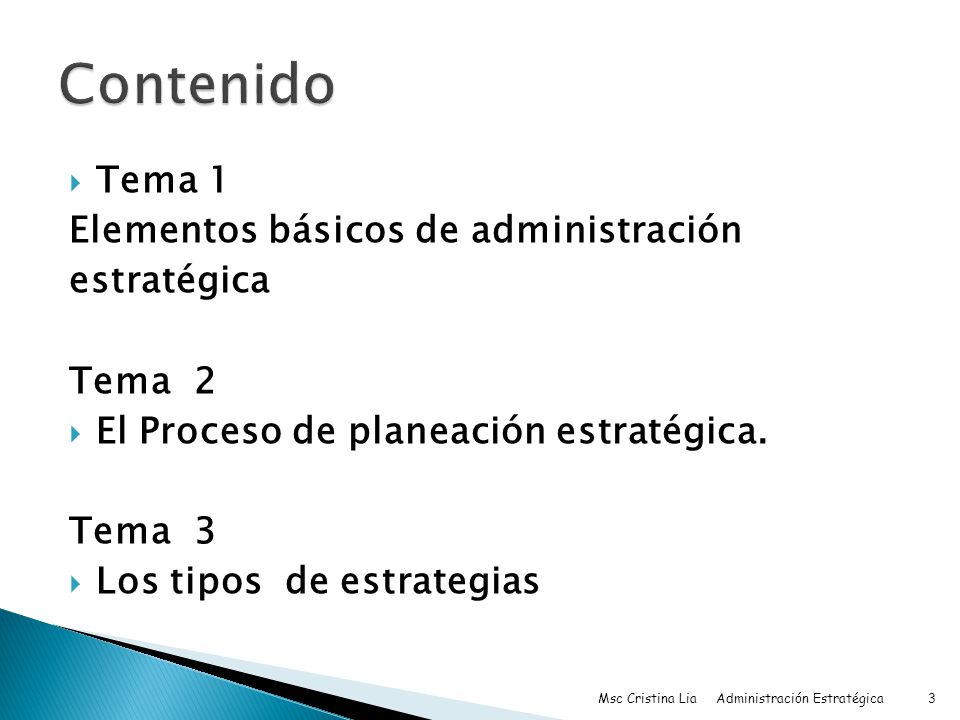 Contenido

Tema 1
Elementos básicos de administración estratégica

Tema 2
El Proceso de planeación estratégica.

Tema 3
Los tipos de estrategias

Msc Cristina Lia Administración Estratégica 3